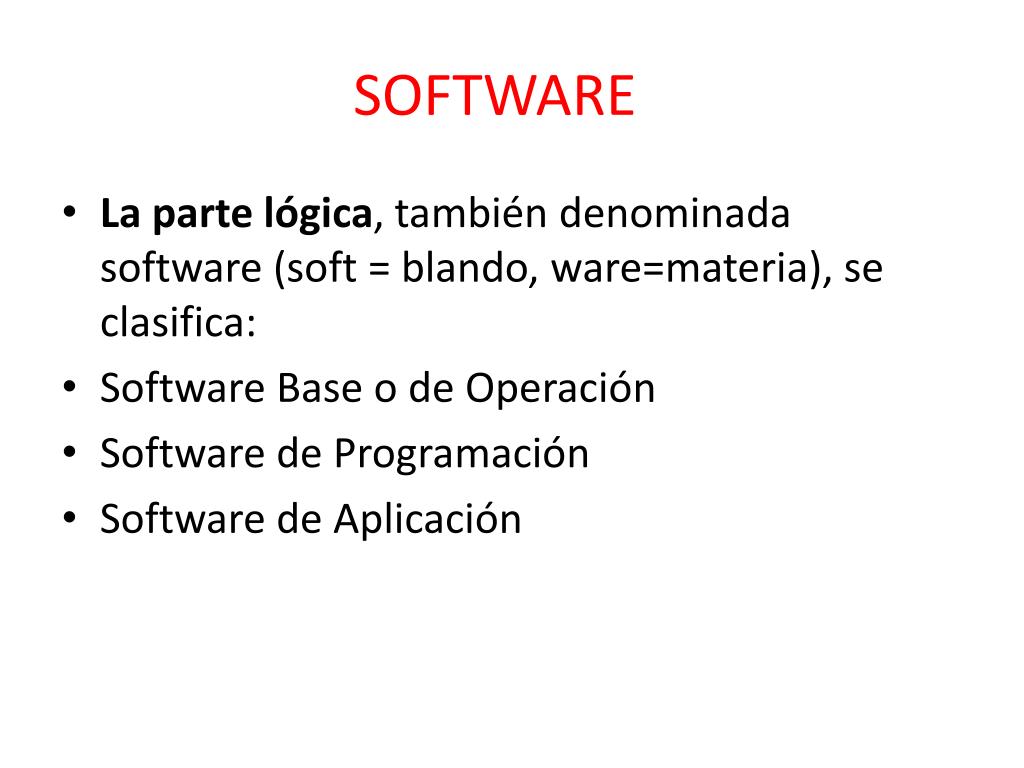 SOFTWARE

• La parte lógica, también denominada software (soft = blando, ware=materia), se clasifica:
• Software Base o de Operación
• Software de Programación
• Software de Aplicación